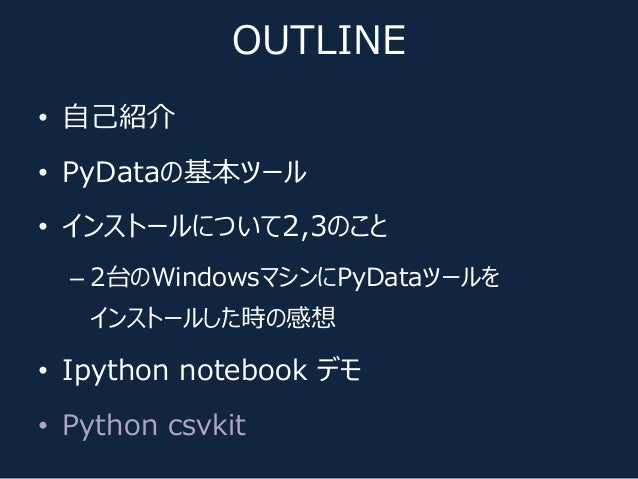 OUTLINE

• 自己紹介

• PyDataの基本ツール

• インストールについて2,3のこと

– 2台のWindowsマシンにPyDataツールをインストールした時の感想

• Ipython notebook デモ

• Python csvkit